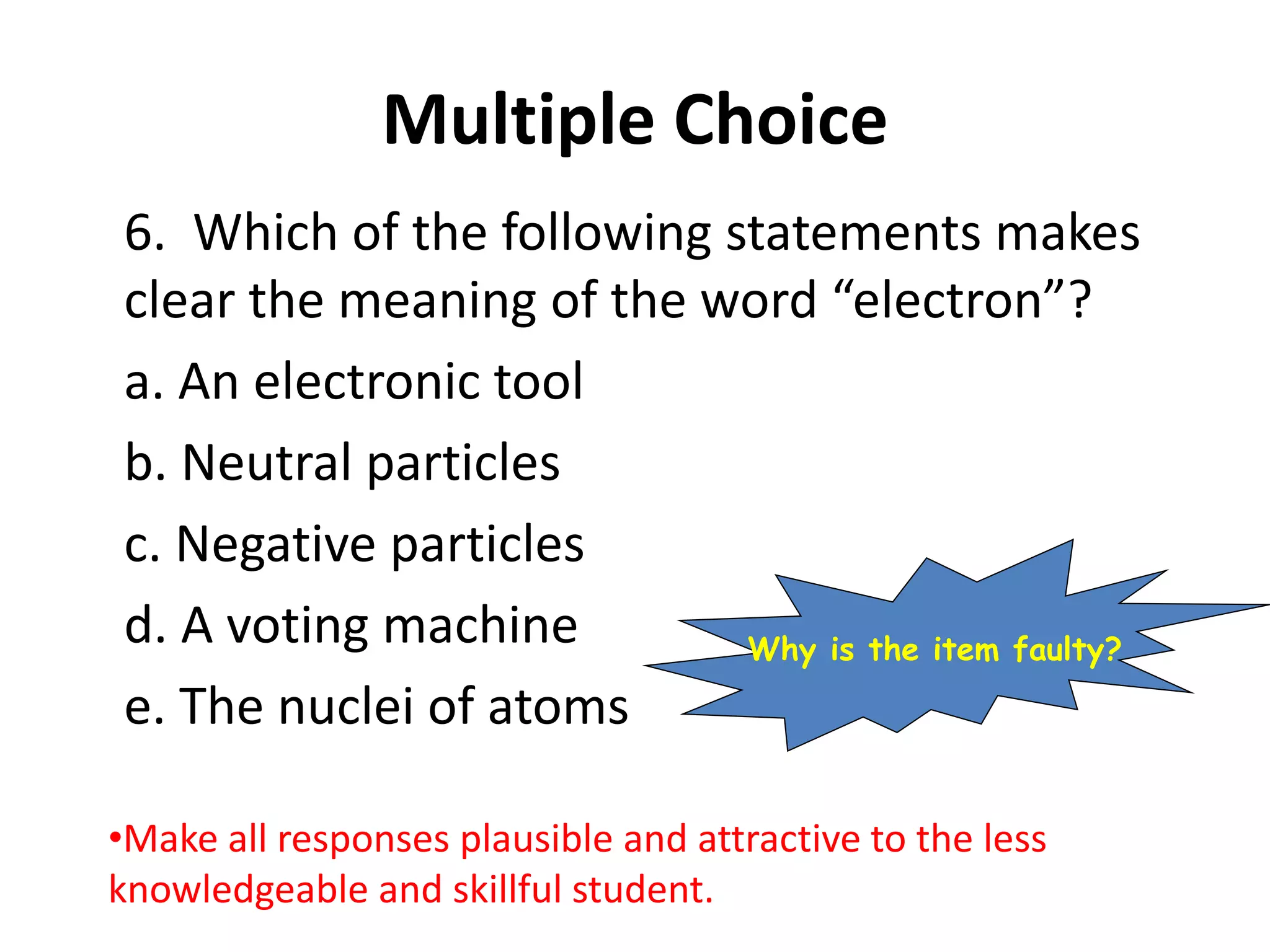 Multiple Choice

6. Which of the following statements makes clear the meaning of the word “electron”?

a. An electronic tool

b. Neutral particles

c. Negative particles

d. A voting machine

e. The nuclei of atoms

Why is the item faulty?

•Make all responses plausible and attractive to the less knowledgeable and skillful student.